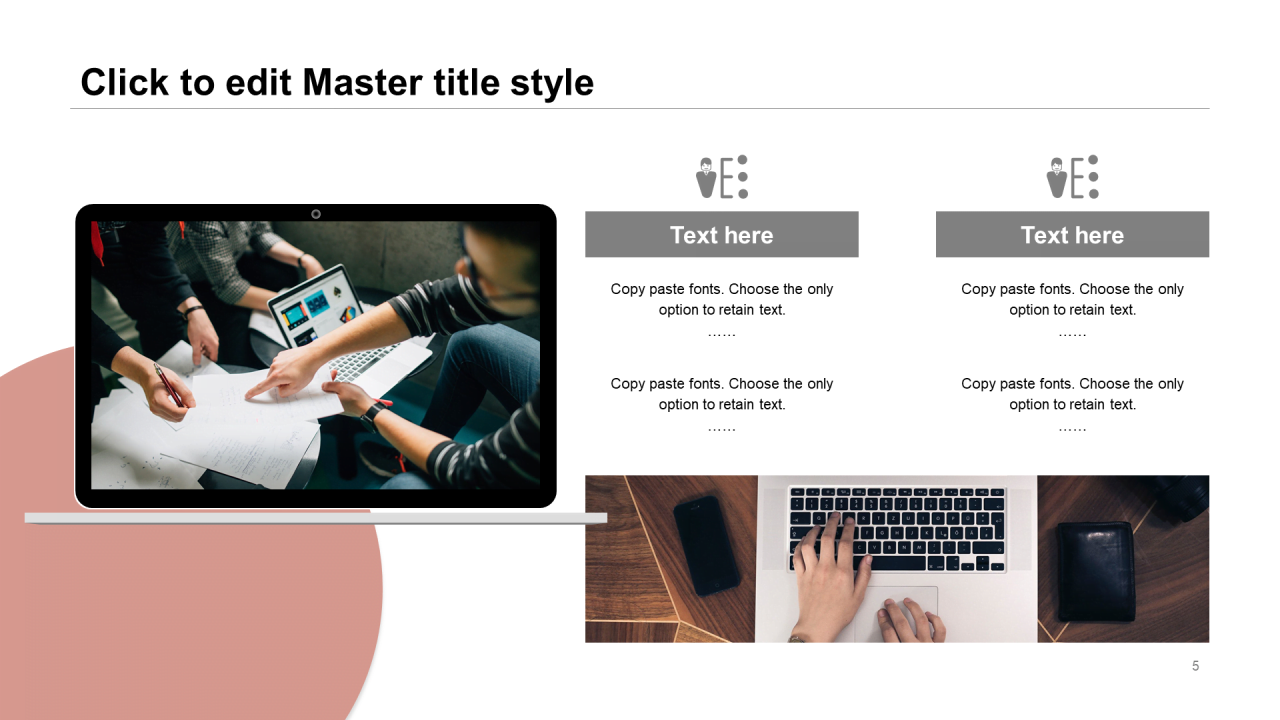 Click to edit Master title style

Text here

Copy paste fonts. Choose the only option to retain text.
……

Copy paste fonts. Choose the only option to retain text.
……

Text here

Copy paste fonts. Choose the only option to retain text.
……

Copy paste fonts. Choose the only option to retain text.
……

5